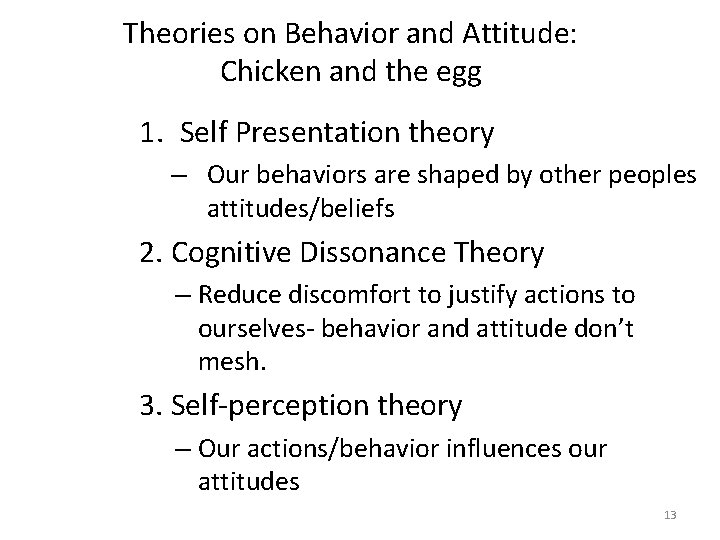 Theories on Behavior and Attitude:
Chicken and the egg

1. Self Presentation theory
– Our behaviors are shaped by other peoples attitudes/beliefs

2. Cognitive Dissonance Theory
– Reduce discomfort to justify actions to ourselves- behavior and attitude don't mesh.

3. Self-perception theory
– Our actions/behavior influences our attitudes

13